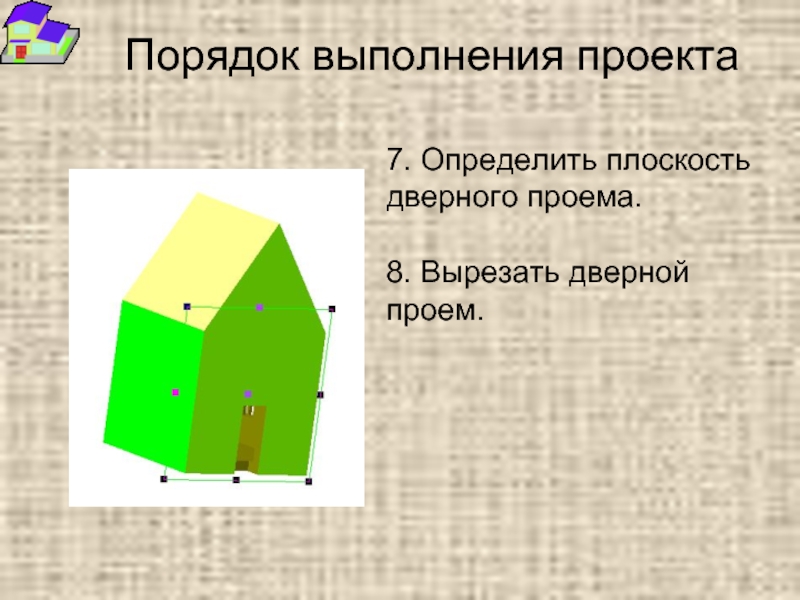 Порядок выполнения проекта

7. Определить плоскость дверного проема.

8. Вырезать дверной проем.